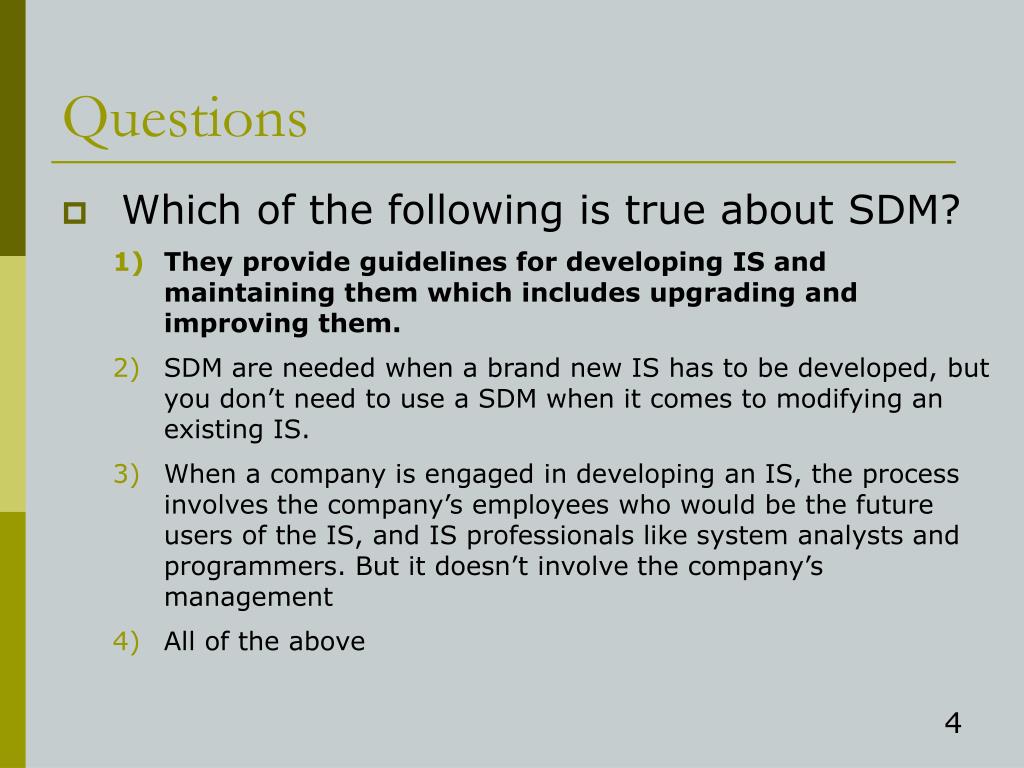 Questions

Which of the following is true about SDM?

1) They provide guidelines for developing IS and maintaining them which includes upgrading and improving them.

2) SDM are needed when a brand new IS has to be developed, but you don’t need to use a SDM when it comes to modifying an existing IS.

3) When a company is engaged in developing an IS, the process involves the company’s employees who would be the future users of the IS, and IS professionals like system analysts and programmers. But it doesn’t involve the company’s management

4) All of the above

4